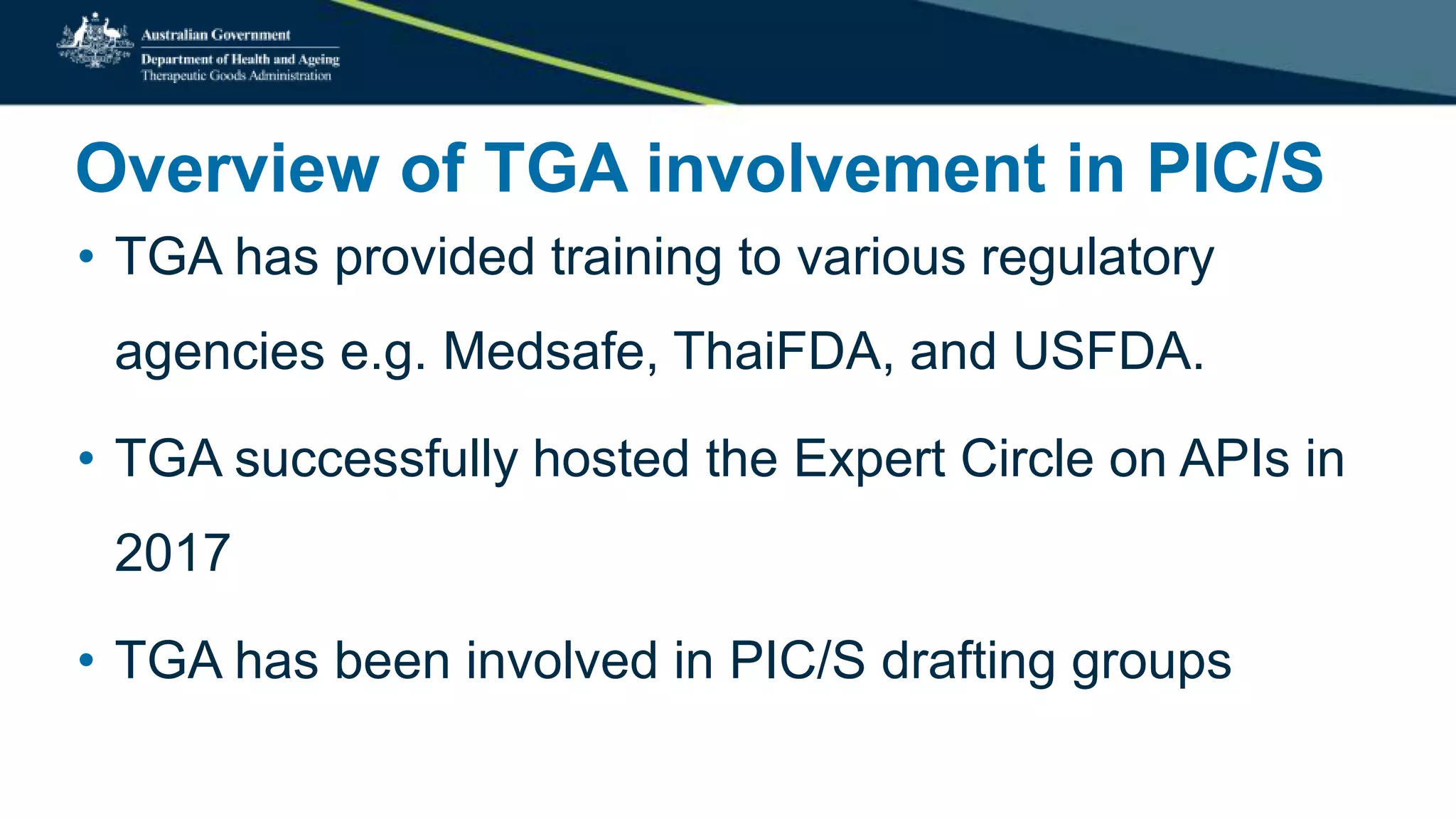 Australian Government
Department of Health and Ageing
Therapeutic Goods Administration

Overview of TGA involvement in PIC/S

• TGA has provided training to various regulatory agencies e.g. Medsafe, ThaiFDA, and USFDA.

• TGA successfully hosted the Expert Circle on APIs in 2017

• TGA has been involved in PIC/S drafting groups